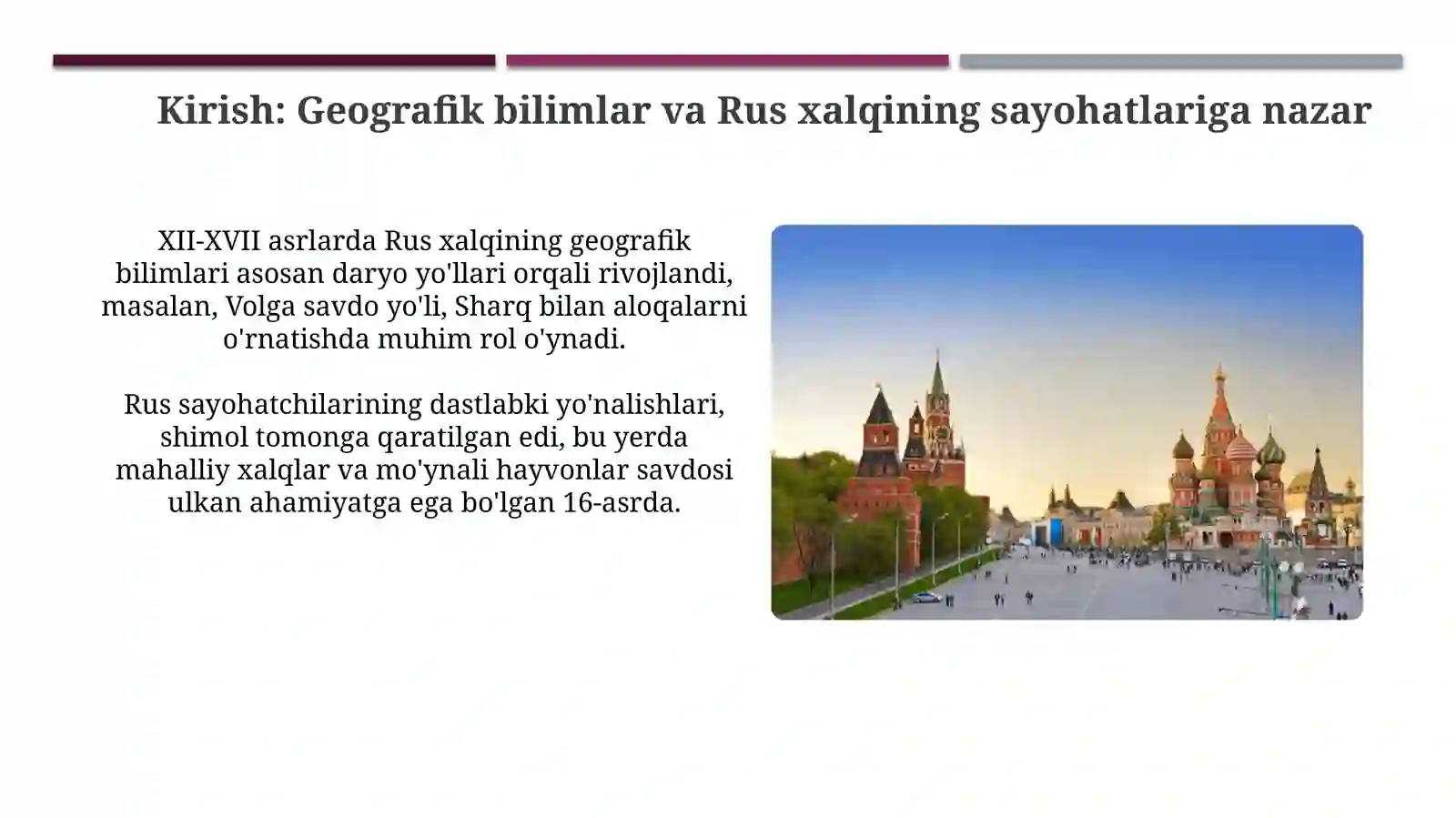 Kirish: Geografik bilimlar va Rus xalqining sayohatlariga nazar

XII-XVII asrlarda Rus xalqining geografik bilimlari asosan daryo yo'llari orqali rivojlandi, masalan, Volga savdo yo'li, Sharq bilan aloqalarni o'rnatishda muhim rol o'ynadi.

Rus sayohatchilarining dastlabki yo'nalishlari, shimol tomonga qaratilgan edi, bu yerda mahalliy xalqlar va mo'ynali hayvonlar savdosi ulkan ahamiyatga ega bo'lgan 16-asrda.